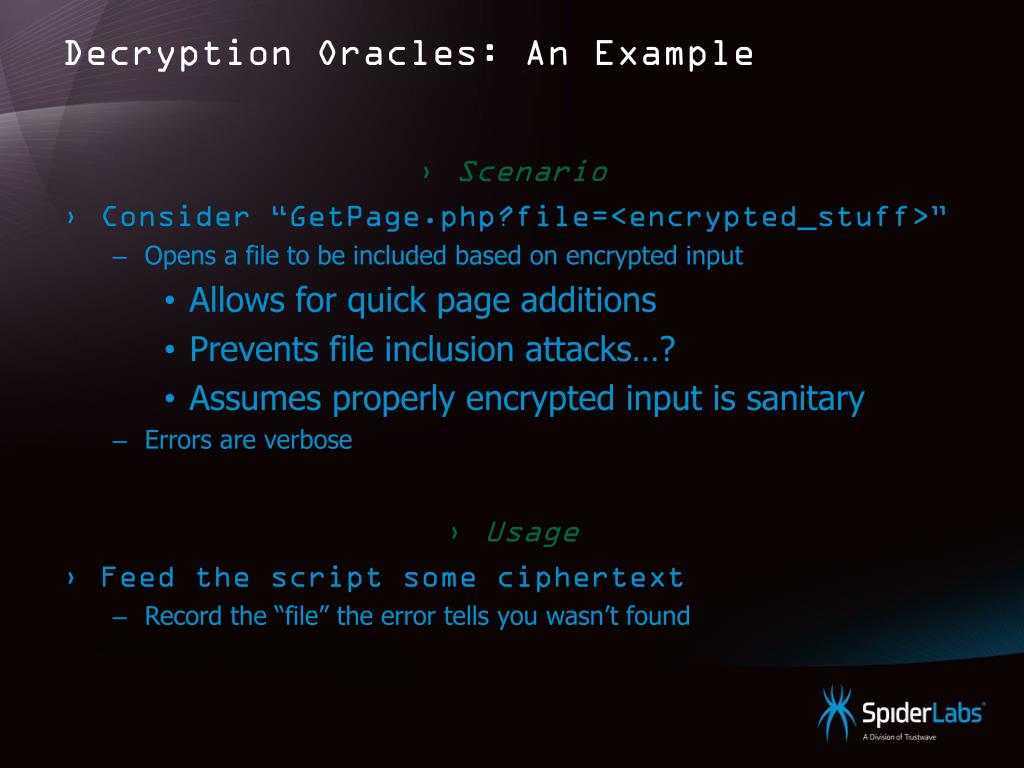 Decryption Oracles: An Example

› Scenario

› Consider “GetPage.php?file=<encrypted_stuff>”

– Opens a file to be included based on encrypted input

• Allows for quick page additions

• Prevents file inclusion attacks…?

• Assumes properly encrypted input is sanitary

– Errors are verbose

› Usage

› Feed the script some ciphertext

– Record the “file” the error tells you wasn’t found

SpiderLabs®
A Division of Trustwave